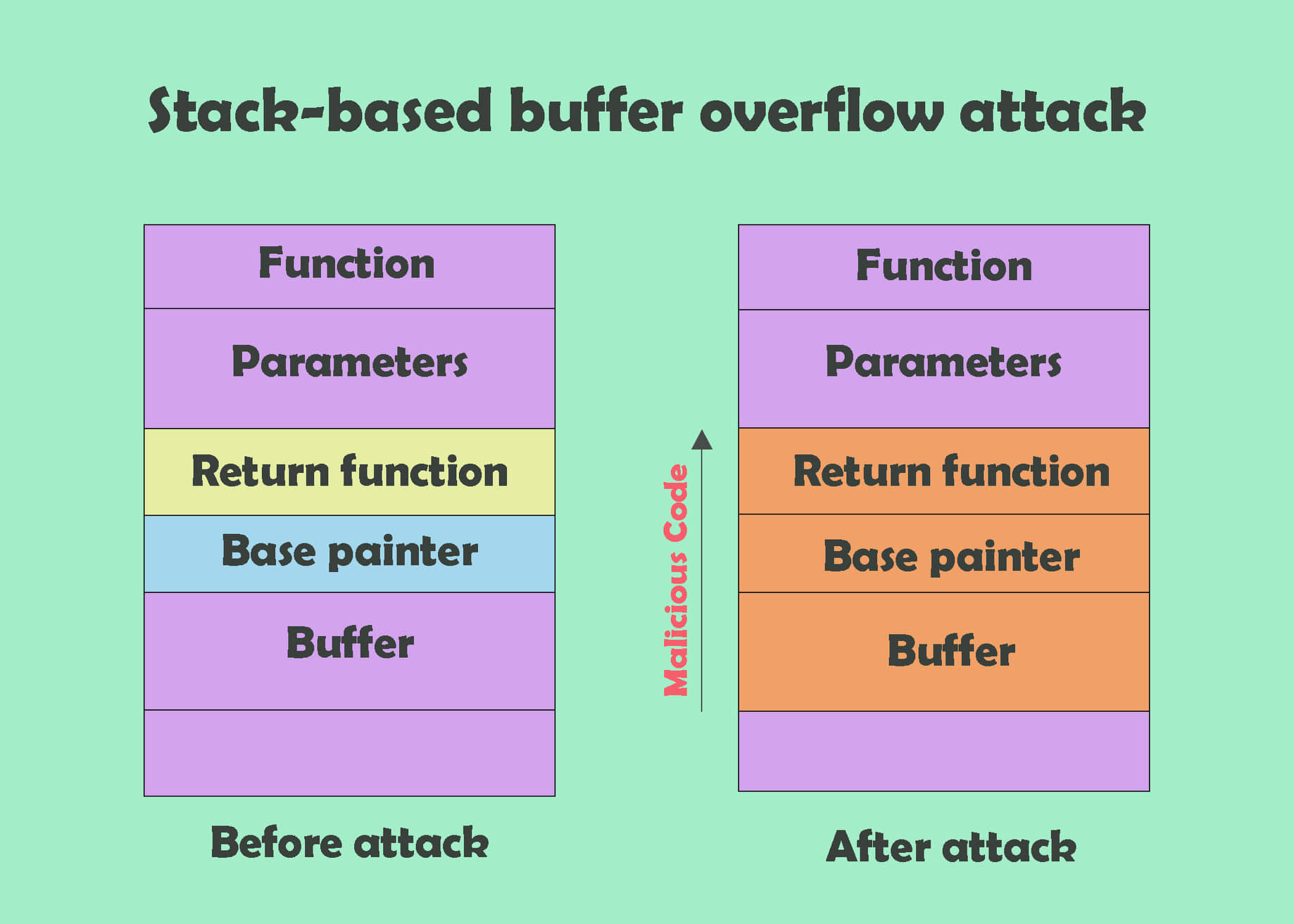 Stack-based buffer overflow attack

Function
Parameters
Return function
Base painter
Buffer

Before attack

Malicious Code

Function
Parameters
Return function
Base painter
Buffer

After attack